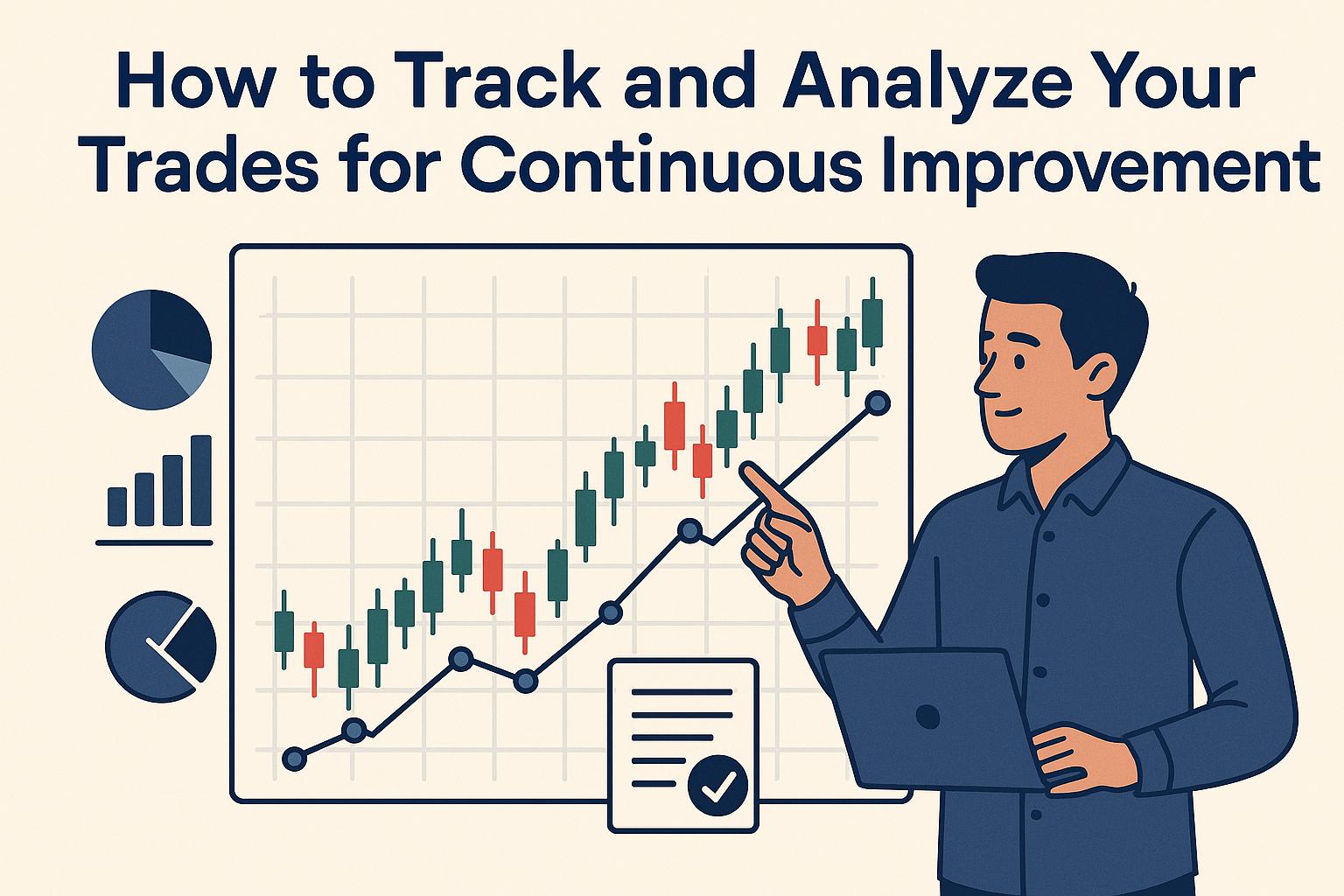 How to Track and Analyze Your Trades for Continuous Improvement